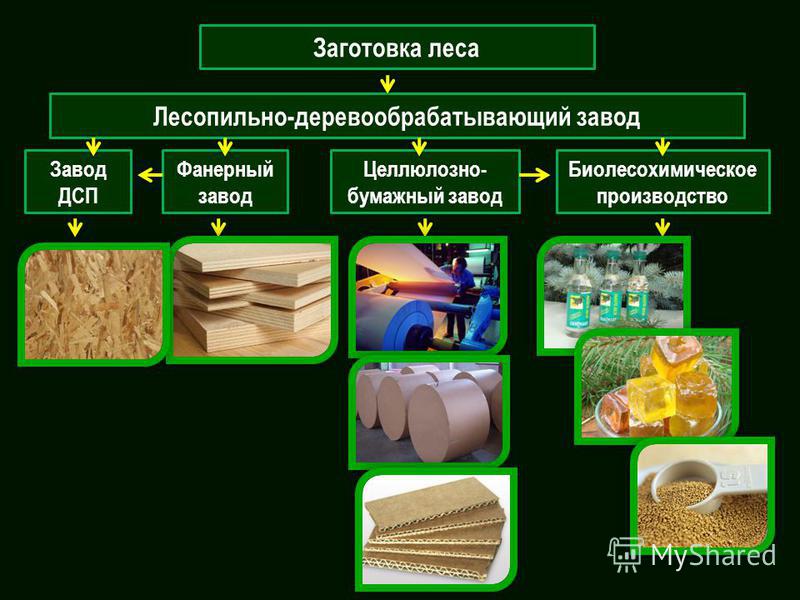 Заготовка леса

Лесопильно-деревообрабатывающий завод

Завод ДСП

Фанерный завод

Целлюлозно-бумажный завод

Биолесохимическое производство

MyShared